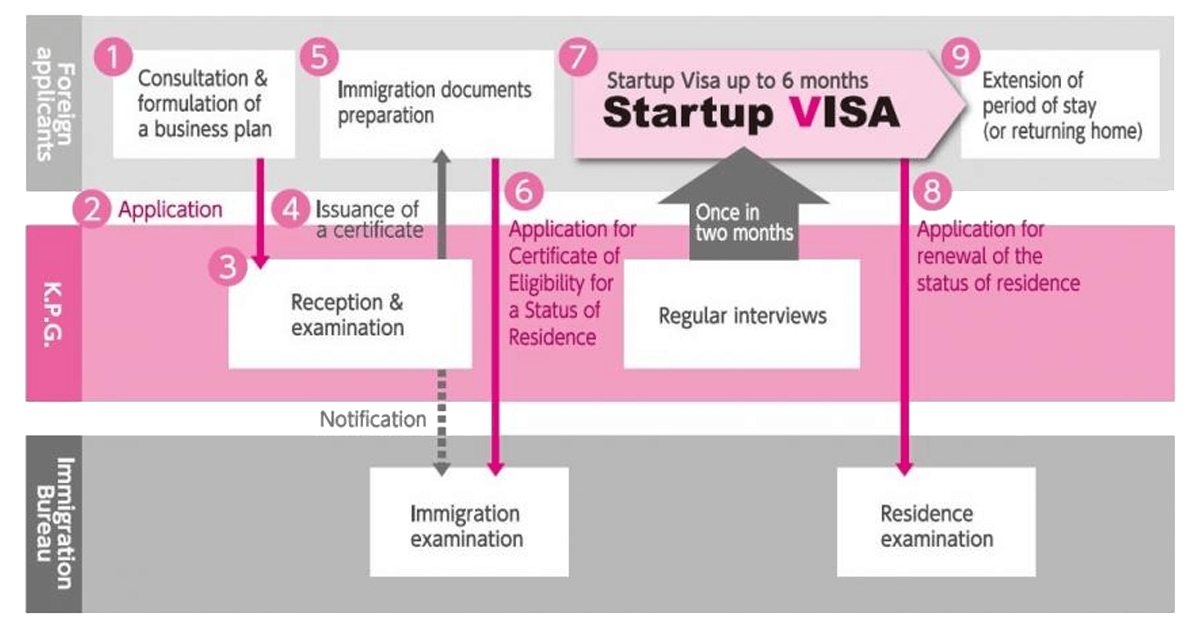 Foreign applicants

1 Consultation & formulation of a business plan

5 Immigration documents preparation

7 Startup Visa up to 6 months
Startup VISA

9 Extension of period of stay (or returning home)

2 Application

4 Issuance of a certificate

6 Application for Certificate of Eligibility for a Status of Residence

Once in two months

8 Application for renewal of the status of residence

K.P.G.

3 Reception & examination

Regular interviews

Notification

Immigration Bureau

Immigration examination

Residence examination